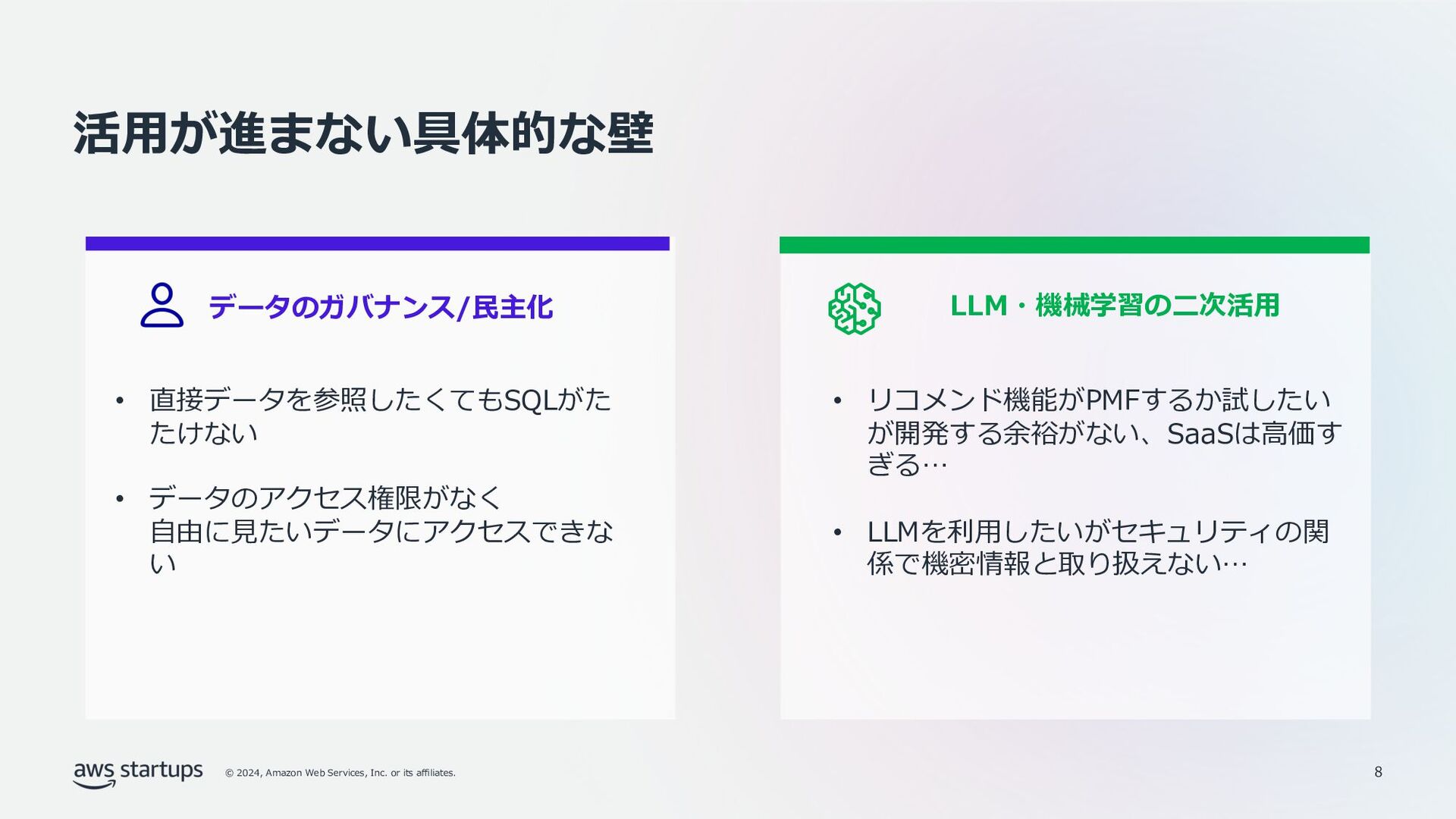 活用が進まない具体的な壁

データのガバナンス/民主化

• 直接データを参照したくてもSQLがたたけない

• データのアクセス権限がなく
自由に見たいデータにアクセスできない

LLM・機械学習の二次活用

• リコメンド機能がPMFするか試したいが開発する余裕がない、SaaSは高価すぎる…

• LLMを利用したいがセキュリティの関係で機密情報と取り扱えない…

aws startups © 2024, Amazon Web Services, Inc. or its affiliates.

8